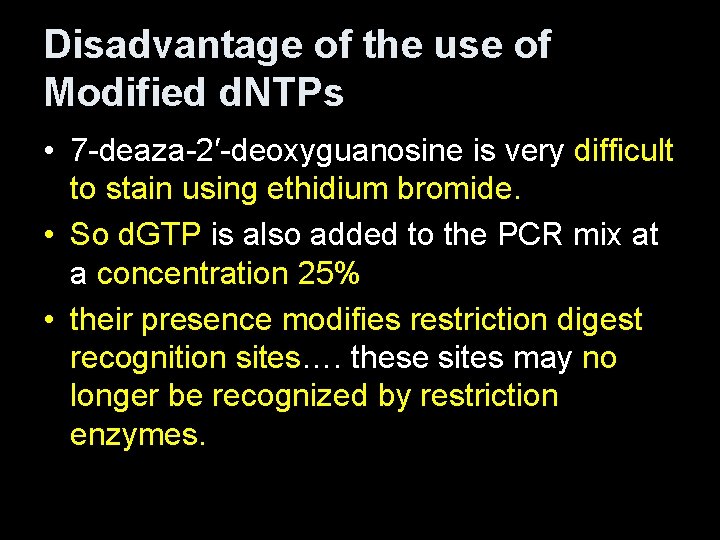 Disadvantage of the use of Modified dNTPs

• 7-deaza-2′-deoxyguanosine is very difficult to stain using ethidium bromide.

• So dGTP is also added to the PCR mix at a concentration 25%

• their presence modifies restriction digest recognition sites…. these sites may no longer be recognized by restriction enzymes.